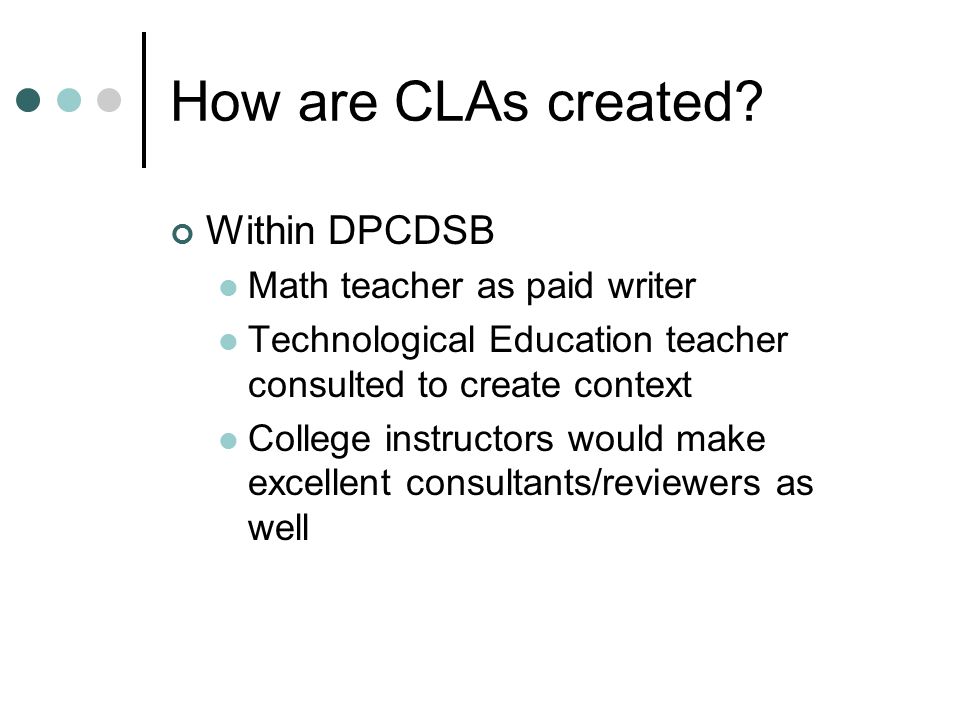 How are CLAs created?

Within DPCDSB

Math teacher as paid writer

Technological Education teacher consulted to create context

College instructors would make excellent consultants/reviewers as well